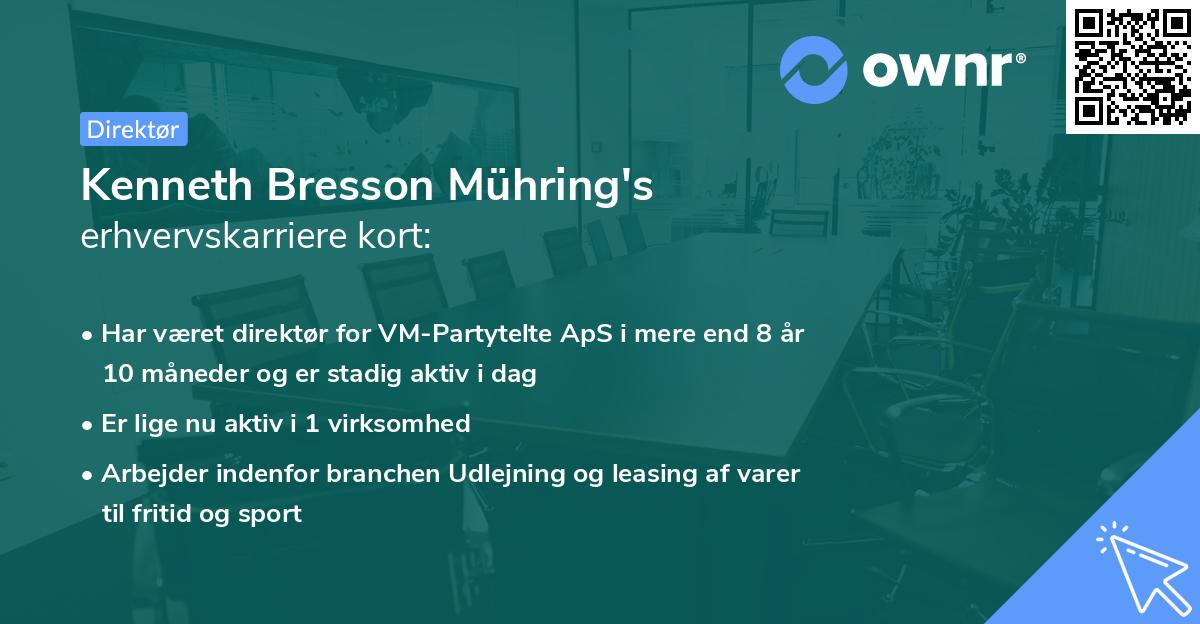 ownr®

Direktør

Kenneth Bresson Mühring's
erhvervskarriere kort:

• Har været direktør for VM-Partytelte ApS i mere end 8 år 10 måneder og er stadig aktiv i dag

• Er lige nu aktiv i 1 virksomhed

• Arbejder indenfor branchen Udlejning og leasing af varer til fritid og sport